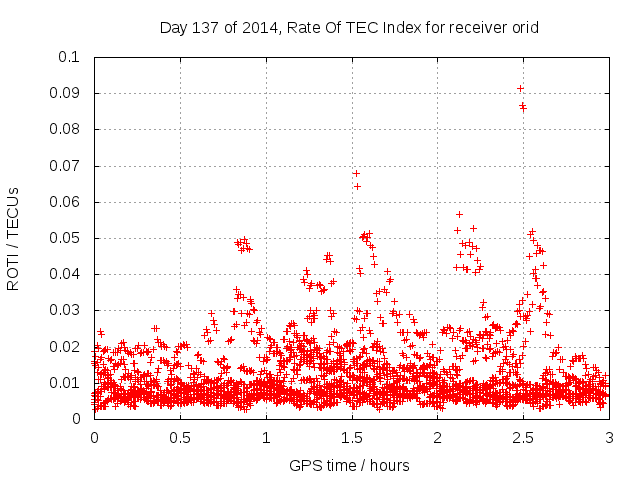 Day 137 of 2014, Rate Of TEC Index for receiver orid

ROTI / TECUs

0.1
0.09
0.08
0.07
0.06
0.05
0.04
0.03
0.02
0.01
0

0
0.5
1
1.5
2
2.5
3

GPS time / hours